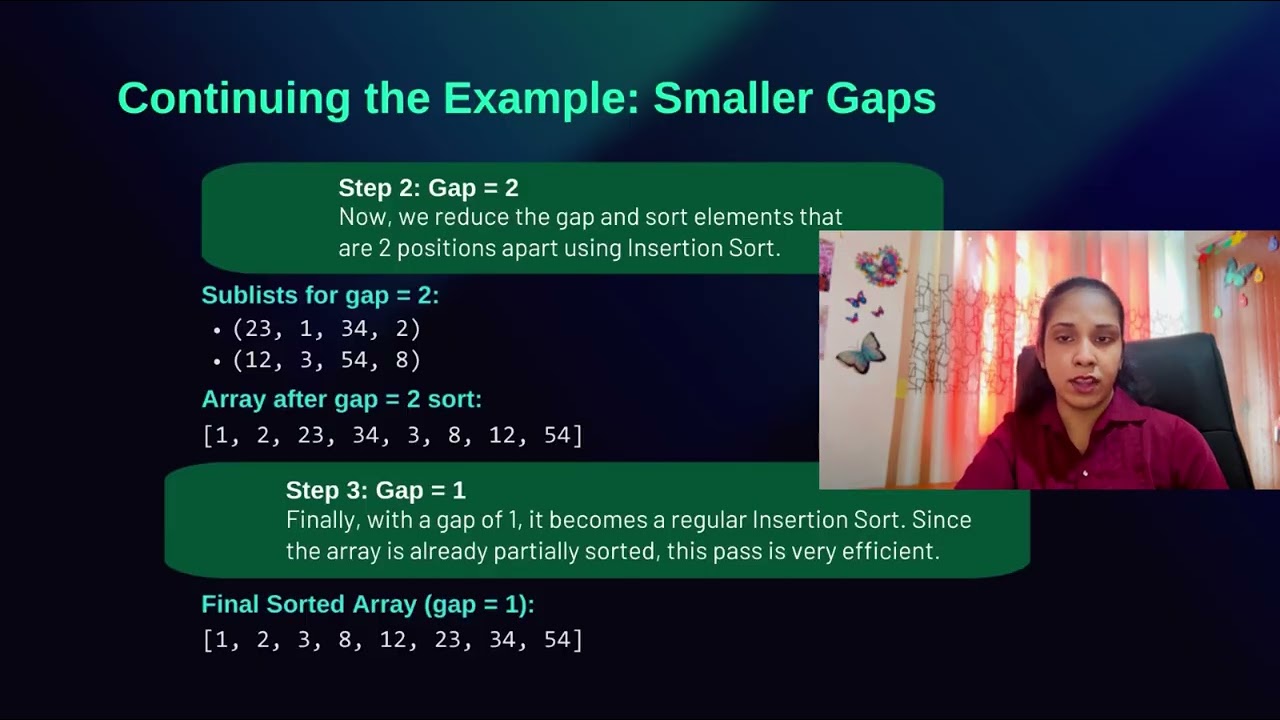 Continuing the Example: Smaller Gaps

Step 2: Gap = 2
Now, we reduce the gap and sort elements that are 2 positions apart using Insertion Sort.

Sublists for gap = 2:
• (23, 1, 34, 2)
• (12, 3, 54, 8)

Array after gap = 2 sort:
[1, 2, 23, 34, 3, 8, 12, 54]

Step 3: Gap = 1
Finally, with a gap of 1, it becomes a regular Insertion Sort. Since the array is already partially sorted, this pass is very efficient.

Final Sorted Array (gap = 1):
[1, 2, 3, 8, 12, 23, 34, 54]